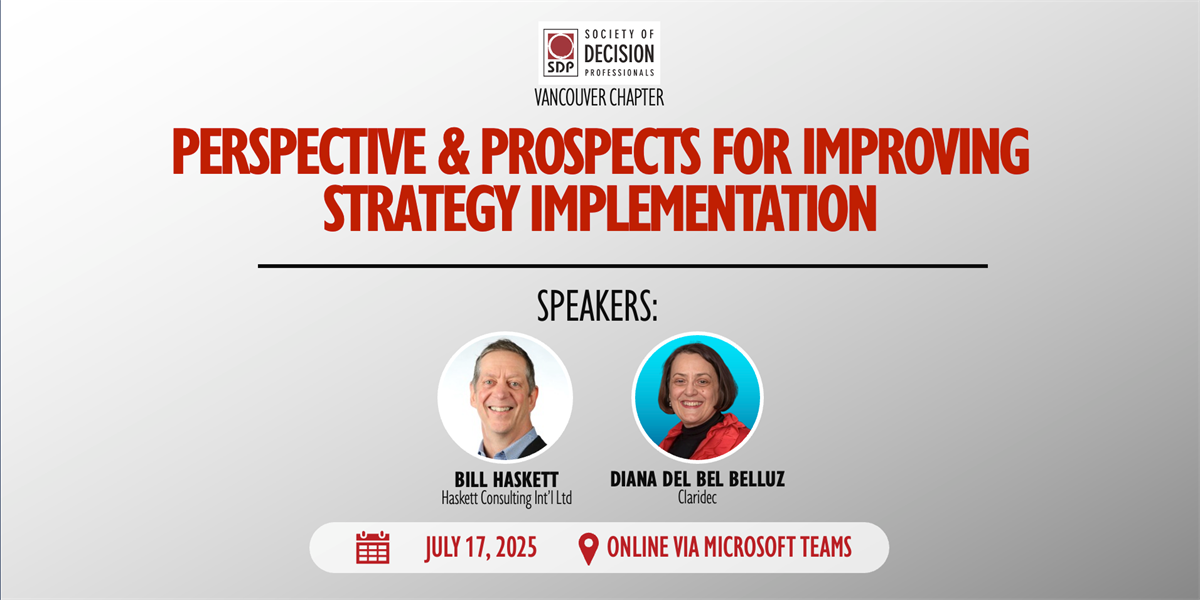 SDP SOCIETY OF DECISION PROFESSIONALS
VANCOUVER CHAPTER

PERSPECTIVE & PROSPECTS FOR IMPROVING STRATEGY IMPLEMENTATION

SPEAKERS:

BILL HASKETT
Haskett Consulting Int'l Ltd

DIANA DEL BEL BELLUZ
Claridec

JULY 17, 2025

ONLINE VIA MICROSOFT TEAMS